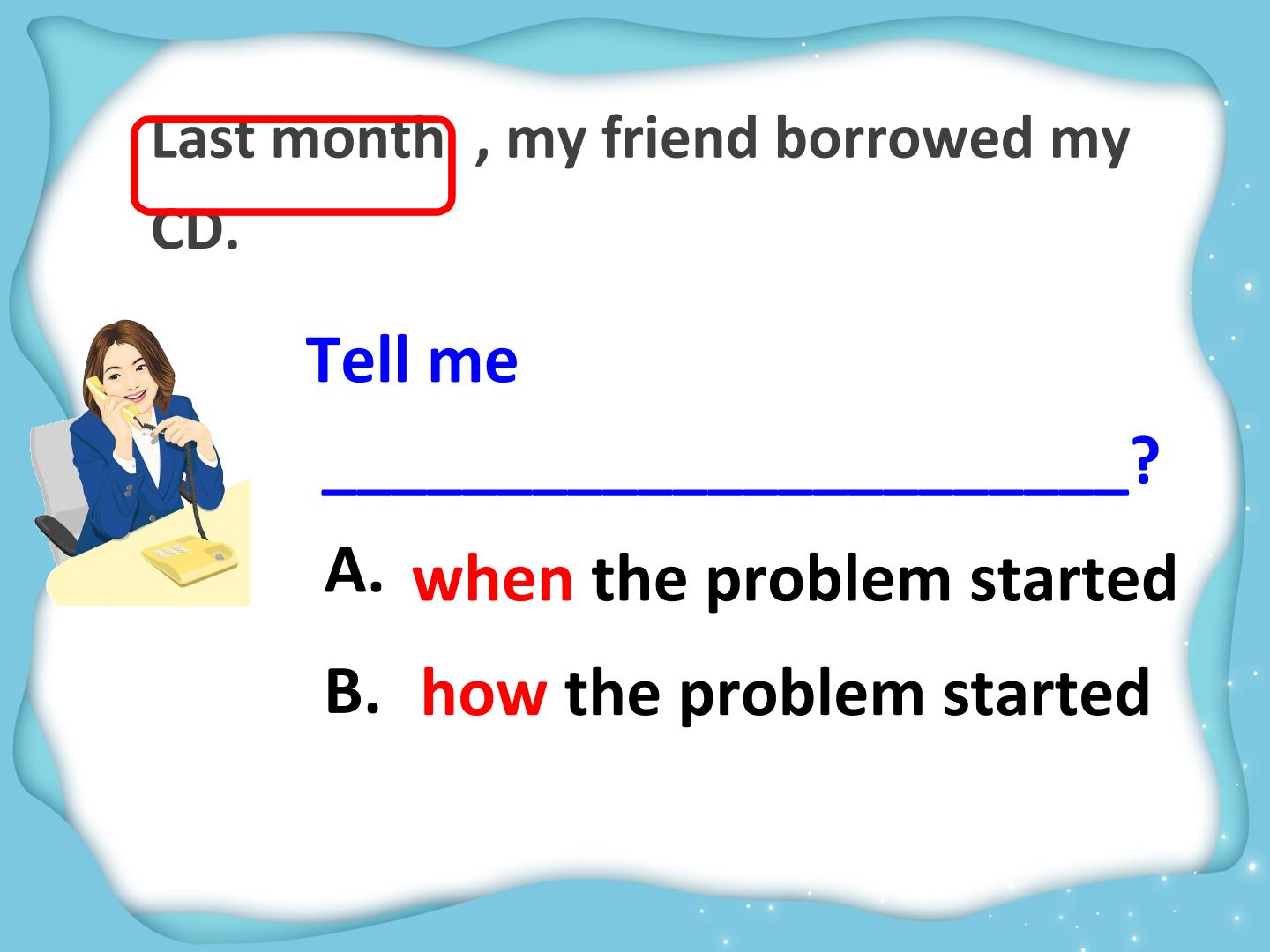 Last month , my friend borrowed my CD.

Tell me

____?

A. when the problem started

B. how the problem started